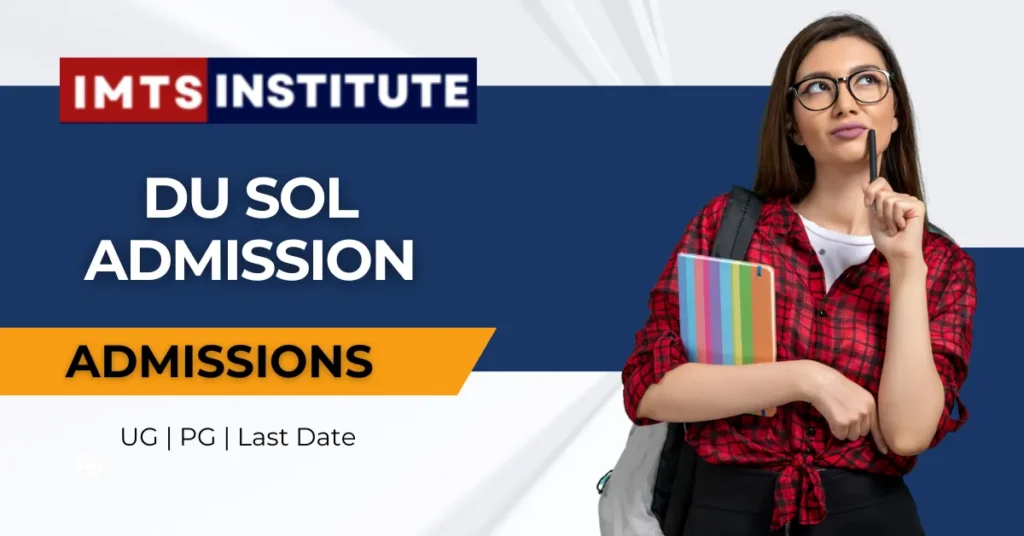 IMTS INSTITUTE

DU SOL ADMISSION

ADMISSIONS

UG | PG | Last Date